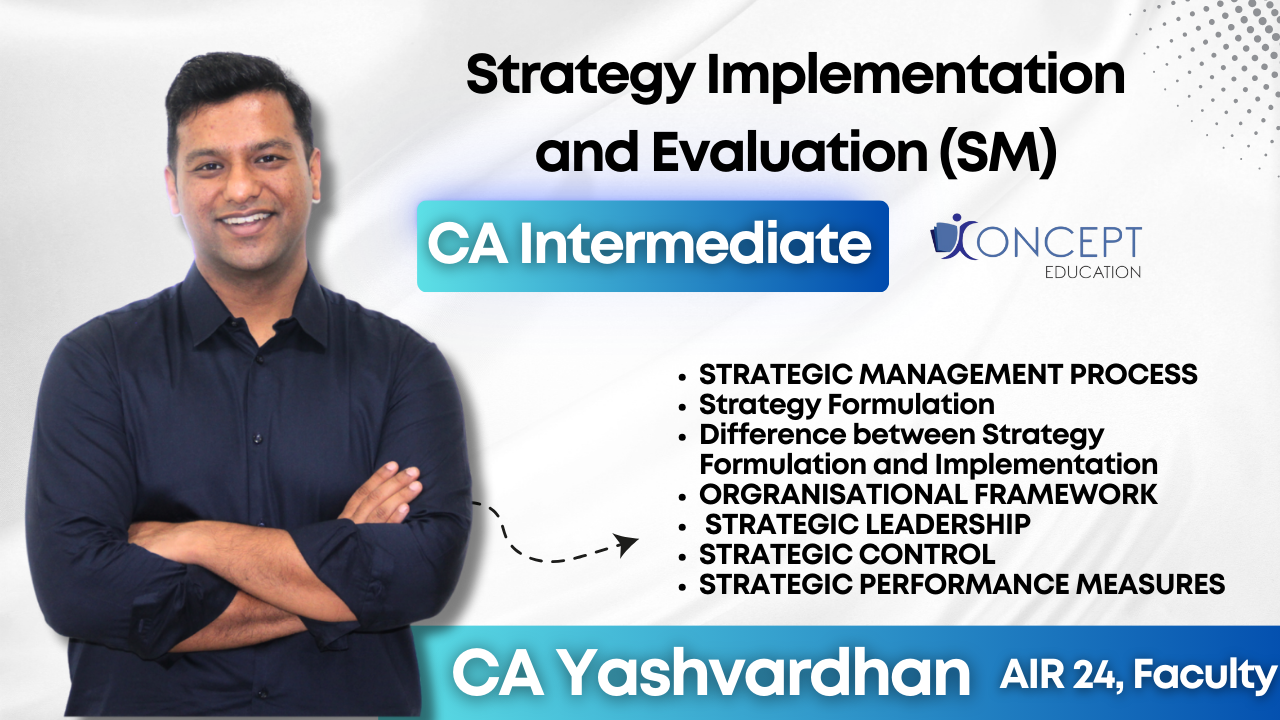 Strategy Implementation and Evaluation (SM)

CA Intermediate

CONCEPT
EDUCATION

- STRATEGIC MANAGEMENT PROCESS
- Strategy Formulation
- Difference between Strategy Formulation and Implementation
- ORGRANISATIONAL FRAMEWORK
- STRATEGIC LEADERSHIP
- STRATEGIC CONTROL
- STRATEGIC PERFORMANCE MEASURES

CA Yashvardhan AIR 24, Faculty